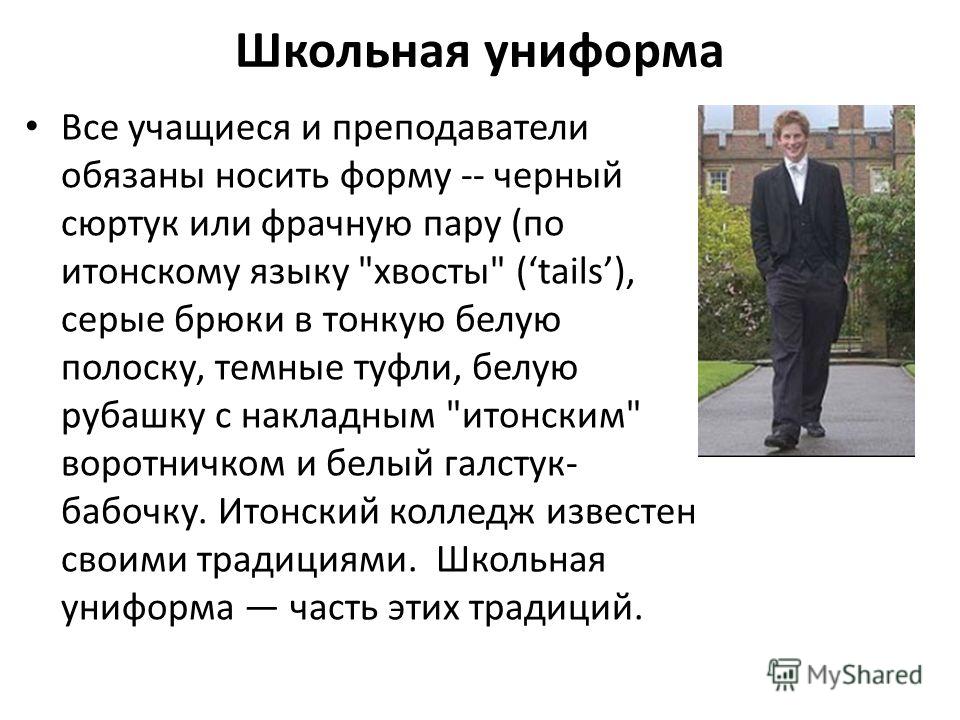 Школьная униформа

• Все учащиеся и преподаватели обязаны носить форму -- черный сюртук или фрачную пару (по итонскому языку "хвосты" (‘tails’), серые брюки в тонкую белую полоску, темные туфли, белую рубашку с накладным "итонским" воротничком и белый галстук-бабочку. Итонский колледж известен своими традициями. Школьная униформа — часть этих традиций.

MyShared